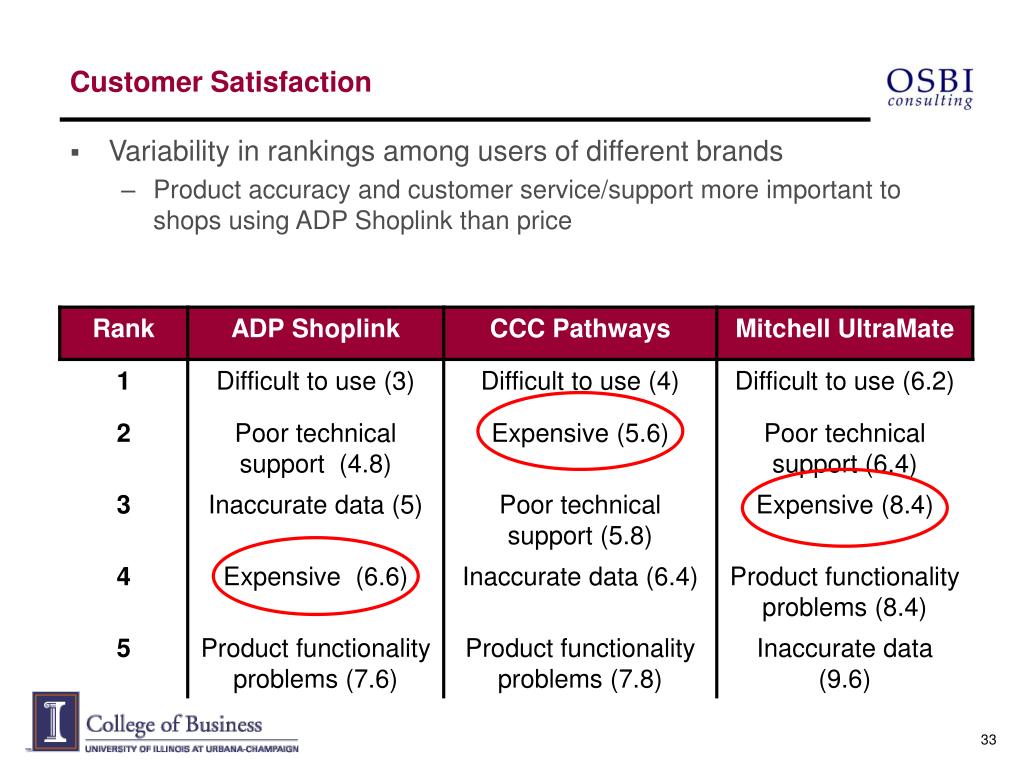 Customer Satisfaction

OSBI
consulting

▪ Variability in rankings among users of different brands

– Product accuracy and customer service/support more important to shops using ADP Shoplink than price

| Rank | ADP Shoplink | CCC Pathways | Mitchell UltraMate |
|---|---|---|---|
| 1 | Difficult to use (3) | Difficult to use (4) | Difficult to use (6.2) |
| 2 | Poor technical support (4.8) | Expensive (5.6) | Poor technical support (6.4) |
| 3 | Inaccurate data (5) | Poor technical support (5.8) | Expensive (8.4) |
| 4 | Expensive (6.6) | Inaccurate data (6.4) | Product functionality problems (8.4) |
| 5 | Product functionality problems (7.6) | Product functionality problems (7.8) | Inaccurate data (9.6) |

I College of Business
UNIVERSITY OF ILLINOIS AT URBANA-CHAMPAIGN

33